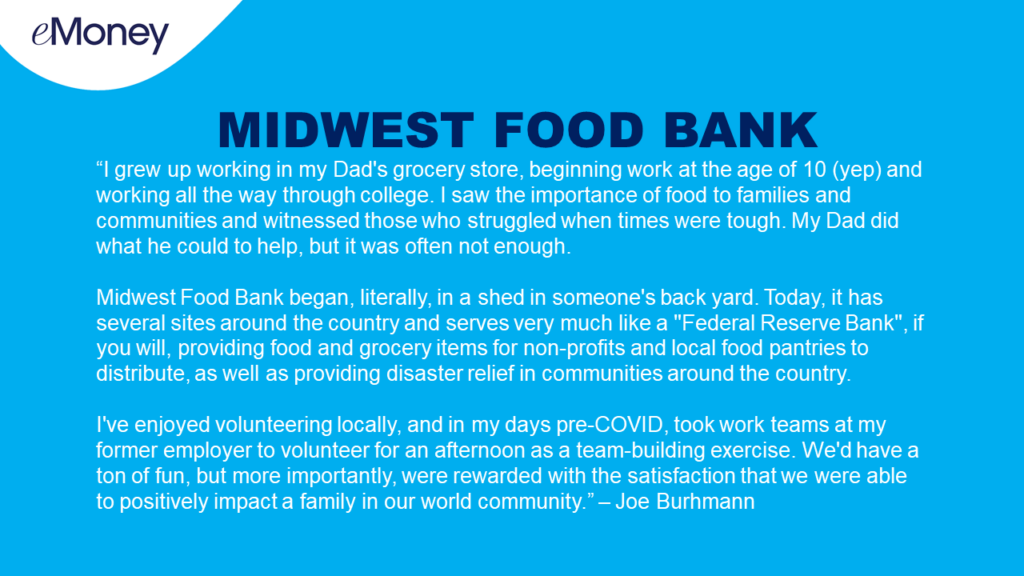 eMoney

MIDWEST FOOD BANK

“I grew up working in my Dad's grocery store, beginning work at the age of 10 (yep) and working all the way through college. I saw the importance of food to families and communities and witnessed those who struggled when times were tough. My Dad did what he could to help, but it was often not enough.

Midwest Food Bank began, literally, in a shed in someone's back yard. Today, it has several sites around the country and serves very much like a "Federal Reserve Bank", if you will, providing food and grocery items for non-profits and local food pantries to distribute, as well as providing disaster relief in communities around the country.

I've enjoyed volunteering locally, and in my days pre-COVID, took work teams at my former employer to volunteer for an afternoon as a team-building exercise. We'd have a ton of fun, but more importantly, were rewarded with the satisfaction that we were able to positively impact a family in our world community.” – Joe Burhmann